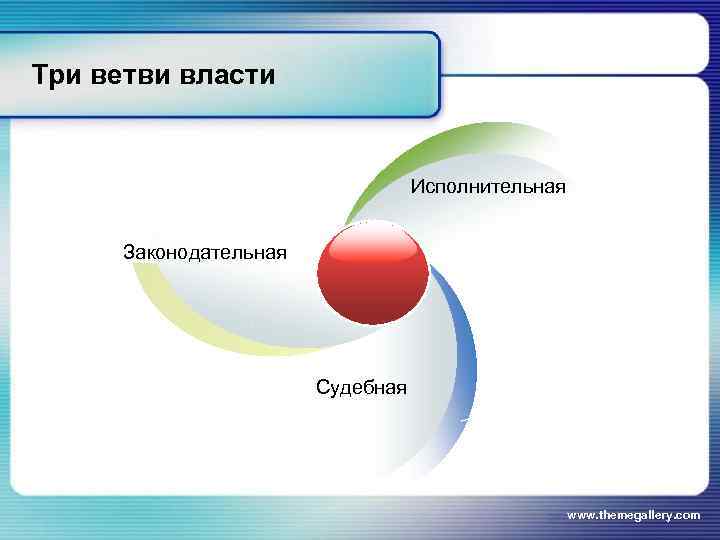 Три ветви власти

Исполнительная

Законодательная

Судебная

www.themegallery.com